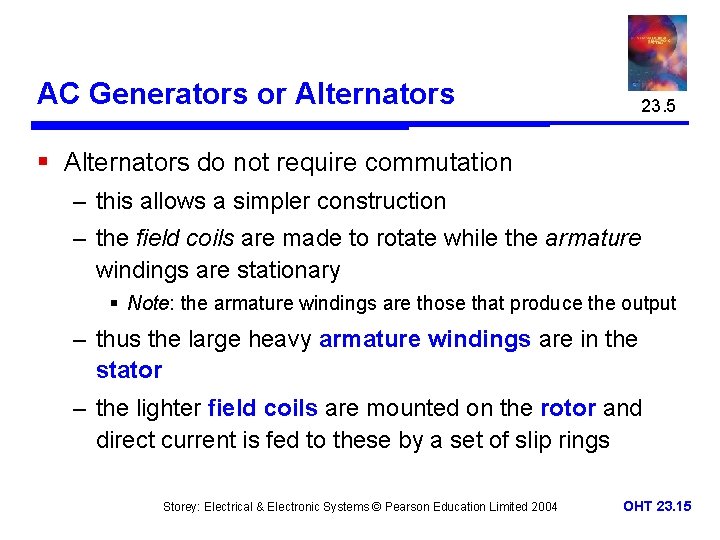 AC Generators or Alternators

23.5

▪ Alternators do not require commutation

– this allows a simpler construction

– the field coils are made to rotate while the armature windings are stationary

▪ Note: the armature windings are those that produce the output

– thus the large heavy armature windings are in the stator

– the lighter field coils are mounted on the rotor and direct current is fed to these by a set of slip rings

Storey: Electrical & Electronic Systems © Pearson Education Limited 2004

OHT 23.15